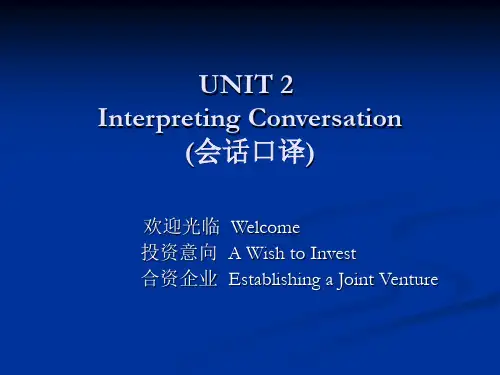 UNIT 2
Interpreting Conversation
(会话口译)

欢迎光临 Welcome
投资意向 A Wish to Invest
合资企业 Establishing a Joint Venture